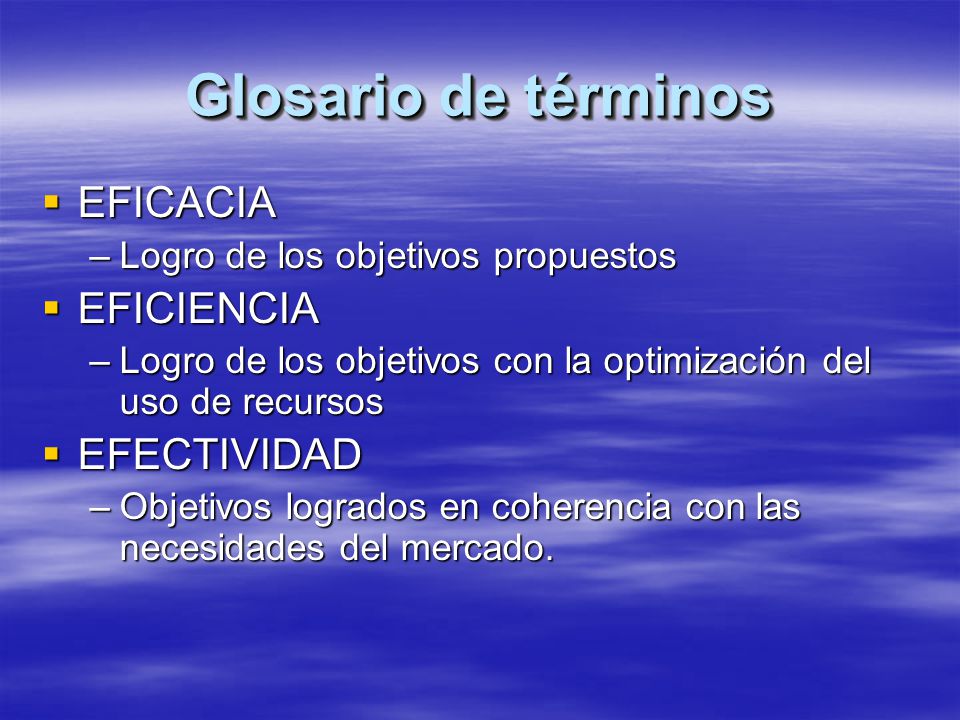 Glosario de términos

▪ EFICACIA
– Logro de los objetivos propuestos

▪ EFICIENCIA
– Logro de los objetivos con la optimización del uso de recursos

▪ EFECTIVIDAD
– Objetivos logrados en coherencia con las necesidades del mercado.